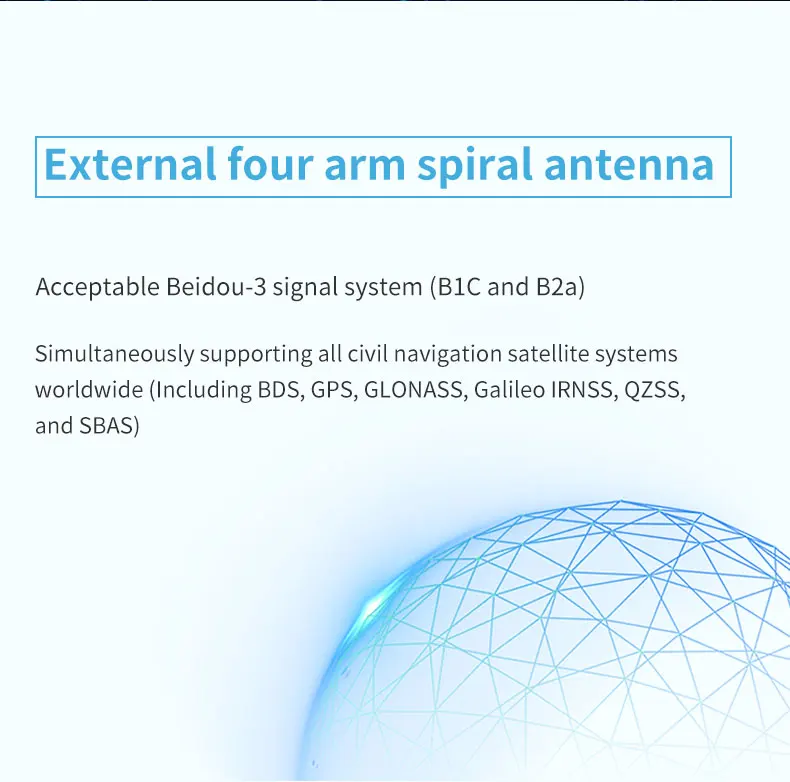 External four arm spiral antenna

Acceptable Beidou-3 signal system (B1C and B2a)

Simultaneously supporting all civil navigation satellite systems worldwide (Including BDS, GPS, GLONASS, Galileo IRNSS, QZSS, and SBAS)